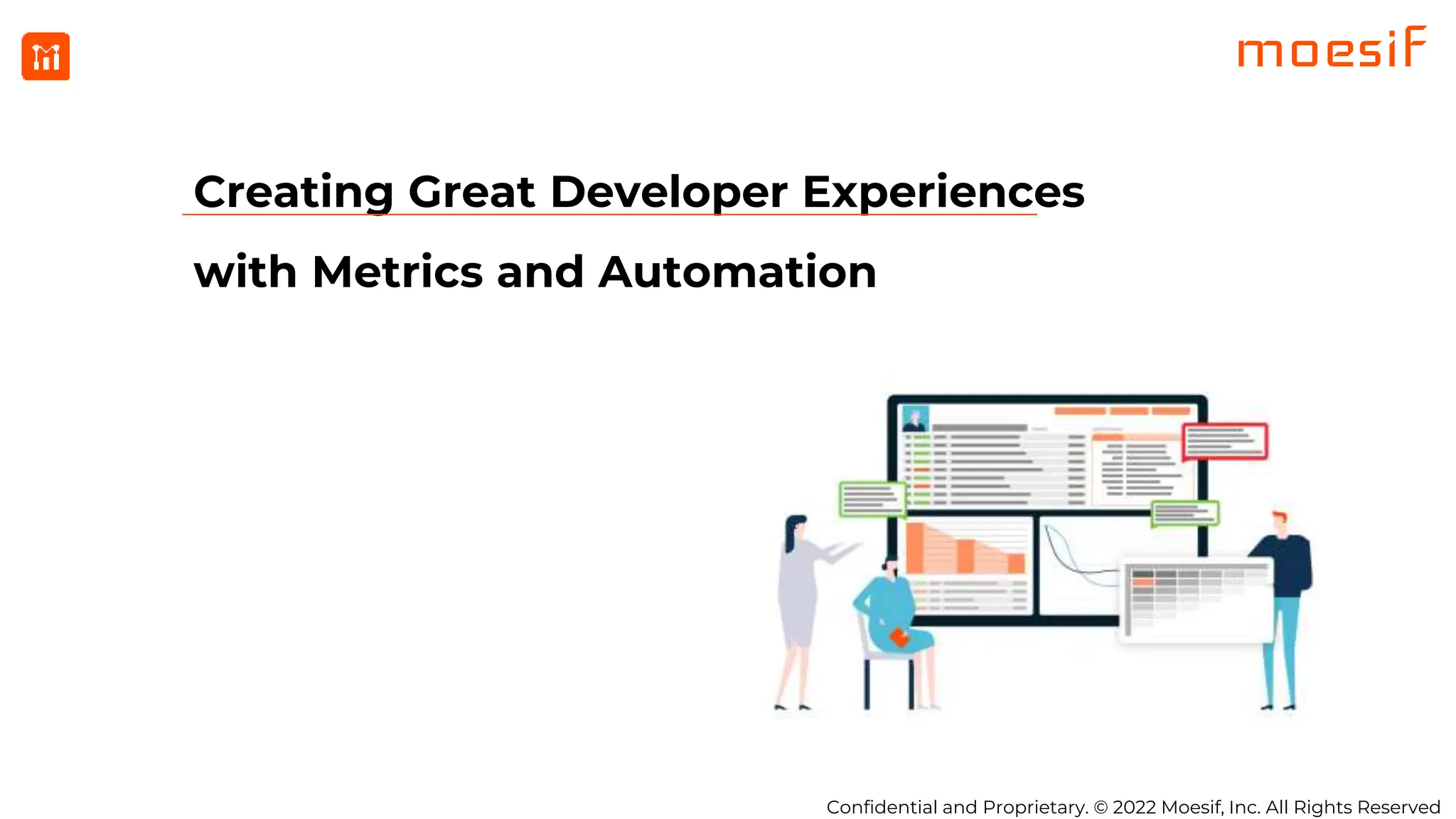 moesif

Creating Great Developer Experiences

with Metrics and Automation

Confidential and Proprietary. © 2022 Moesif, Inc. All Rights Reserved